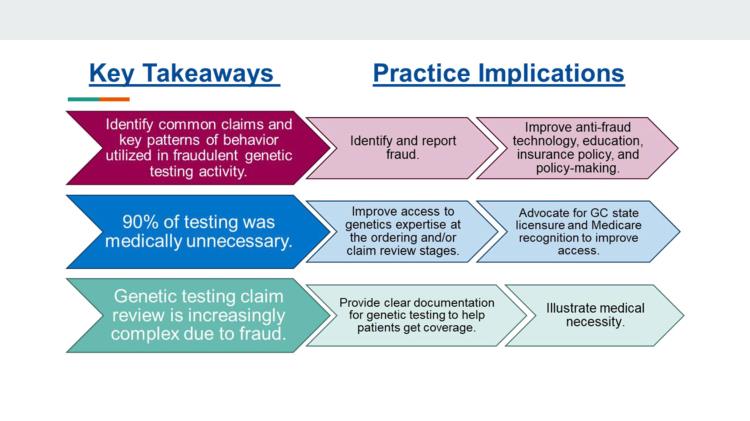 Key Takeaways

Practice Implications

Identify common claims and key patterns of behavior utilized in fraudulent genetic testing activity.

Identify and report fraud.

Improve anti-fraud technology, education, insurance policy, and policy-making.

90% of testing was medically unnecessary.

Improve access to genetics expertise at the ordering and/or claim review stages.

Advocate for GC state licensure and Medicare recognition to improve access.

Genetic testing claim review is increasingly complex due to fraud.

Provide clear documentation for genetic testing to help patients get coverage.

Illustrate medical necessity.